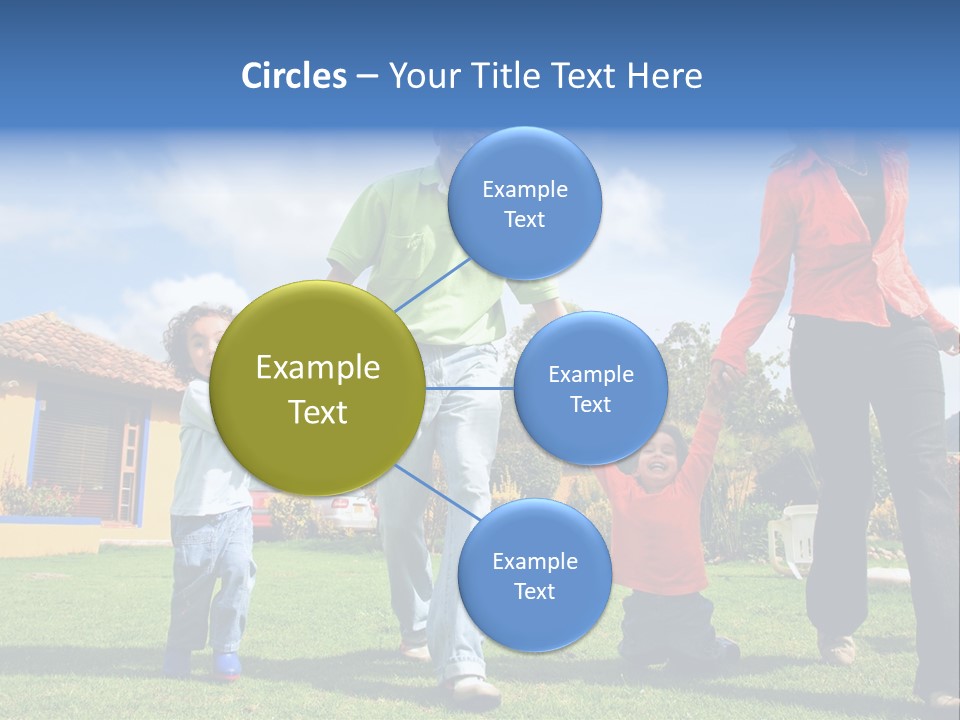 Circles – Your Title Text Here

Example Text

Example Text

Example Text

Example Text